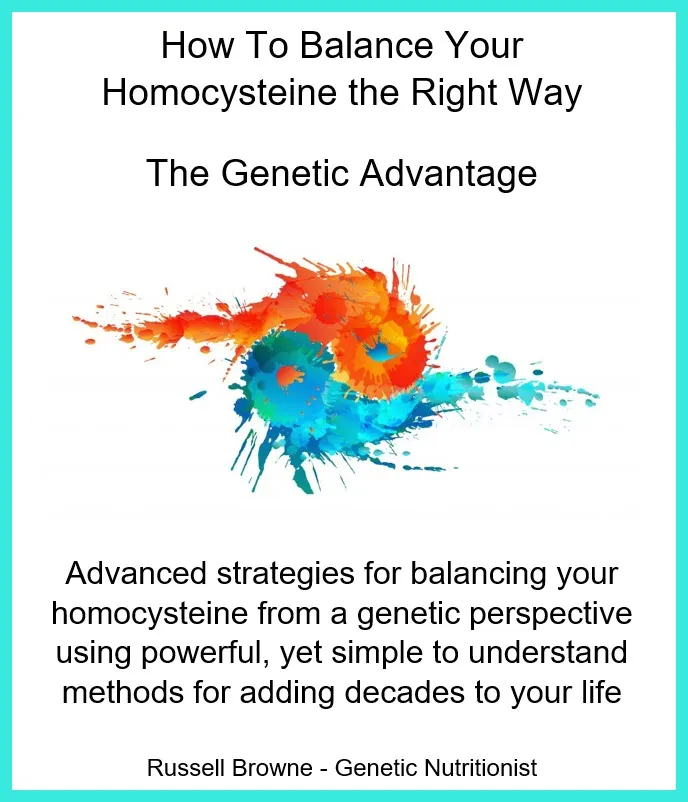 How To Balance Your Homocysteine the Right Way

The Genetic Advantage

Advanced strategies for balancing your homocysteine from a genetic perspective using powerful, yet simple to understand methods for adding decades to your life

Russell Browne - Genetic Nutritionist